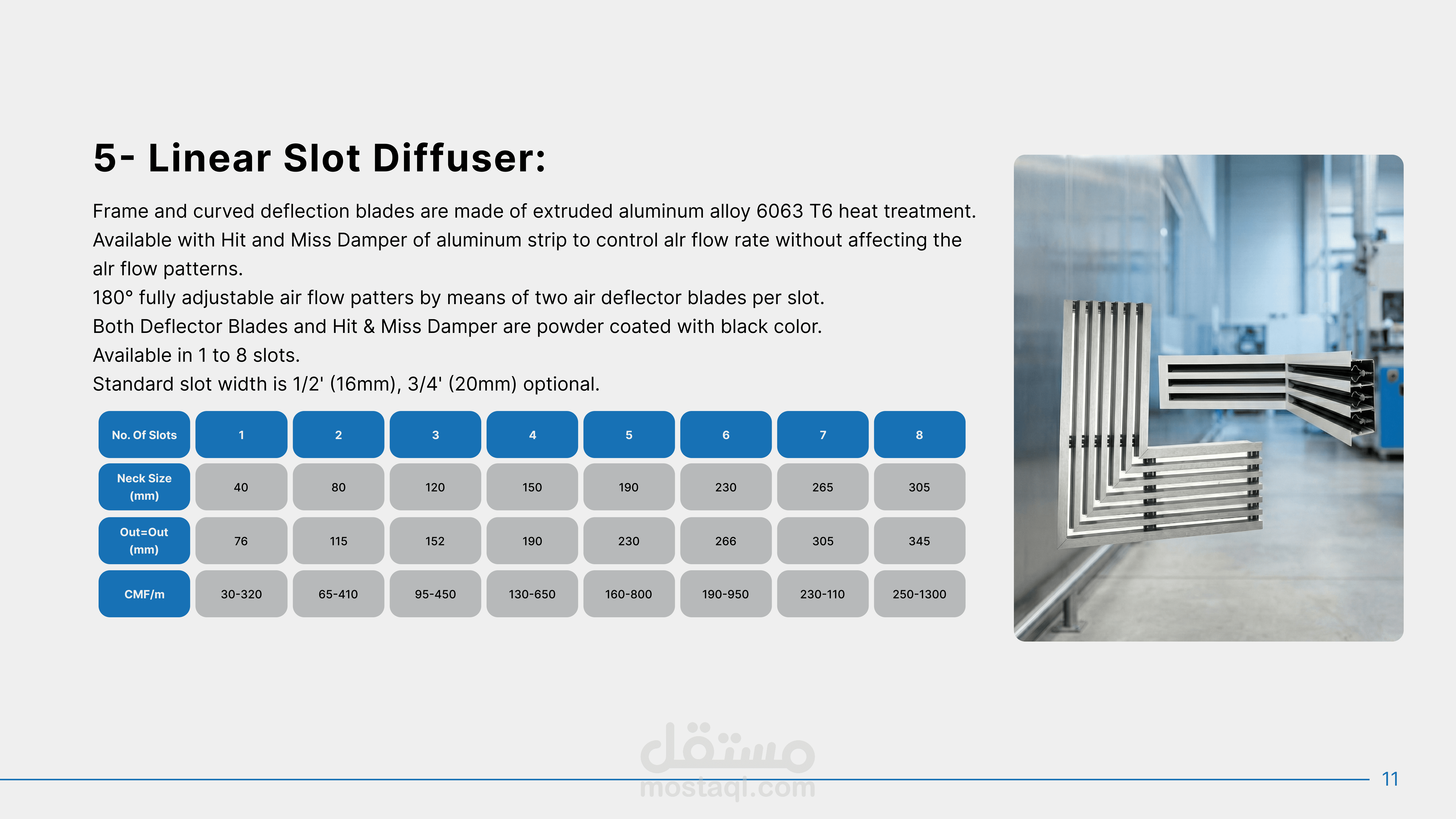 5- Linear Slot Diffuser:

Frame and curved deflection blades are made of extruded aluminum alloy 6063 T6 heat treatment.
Available with Hit and Miss Damper of aluminum strip to control alr flow rate without affecting the alr flow patterns.
180° fully adjustable air flow patters by means of two air deflector blades per slot.
Both Deflector Blades and Hit & Miss Damper are powder coated with black color.
Available in 1 to 8 slots.
Standard slot width is 1/2' (16mm), 3/4' (20mm) optional.

| No. Of Slots | 1 | 2 | 3 | 4 | 5 | 6 | 7 | 8 |
|---|---|---|---|---|---|---|---|---|
| Neck Size (mm) | 40 | 80 | 120 | 150 | 190 | 230 | 265 | 305 |
| Out=Out (mm) | 76 | 115 | 152 | 190 | 230 | 266 | 305 | 345 |
| CMF/m | 30-320 | 65-410 | 95-450 | 130-650 | 160-800 | 190-950 | 230-110 | 250-1300 |

مستقل
mostaql.com

11